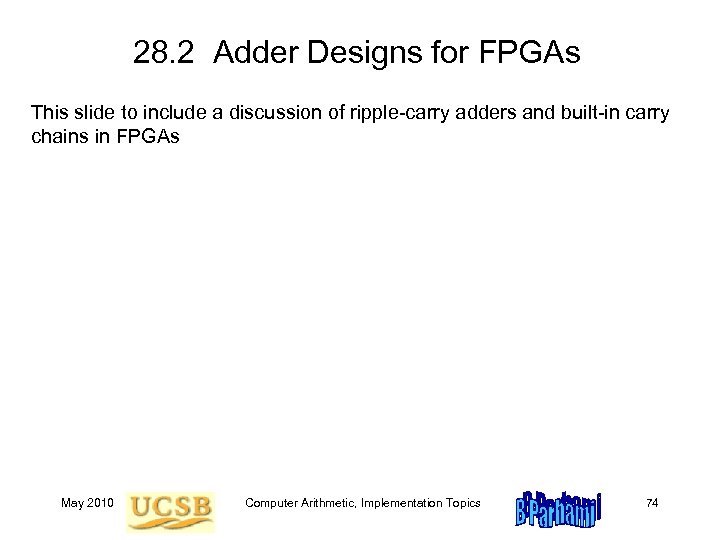 28.2 Adder Designs for FPGAs

This slide to include a discussion of ripple-carry adders and built-in carry chains in FPGAs

May 2010 UCSB Computer Arithmetic, Implementation Topics B Parhami 74